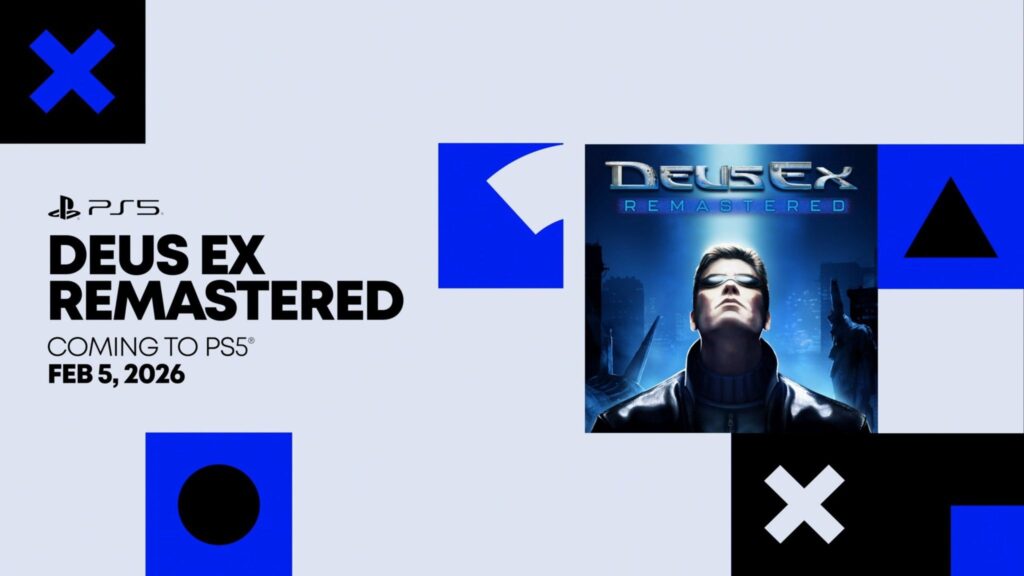 PS5

DEUS EX REMASTERED

COMING TO PS5®
FEB 5, 2026

DEUS EX
REMASTERED